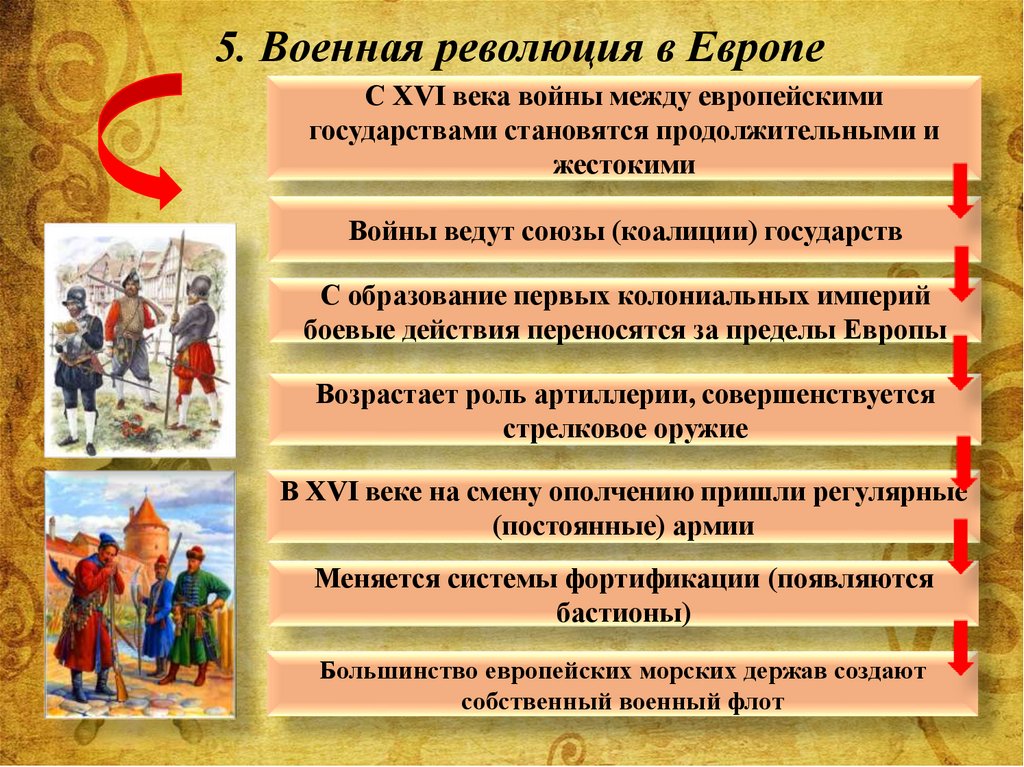 5. Военная революция в Европе

С XVI века войны между европейскими государствами становятся продолжительными и жестокими

Войны ведут союзы (коалиции) государств

С образование первых колониальных империй боевые действия переносятся за пределы Европы

Возрастает роль артиллерии, совершенствуется стрелковое оружие

В XVI веке на смену ополчению пришли регулярные (постоянные) армии

Меняется системы фортификации (появляются бастионы)

Большинство европейских морских держав создают собственный военный флот